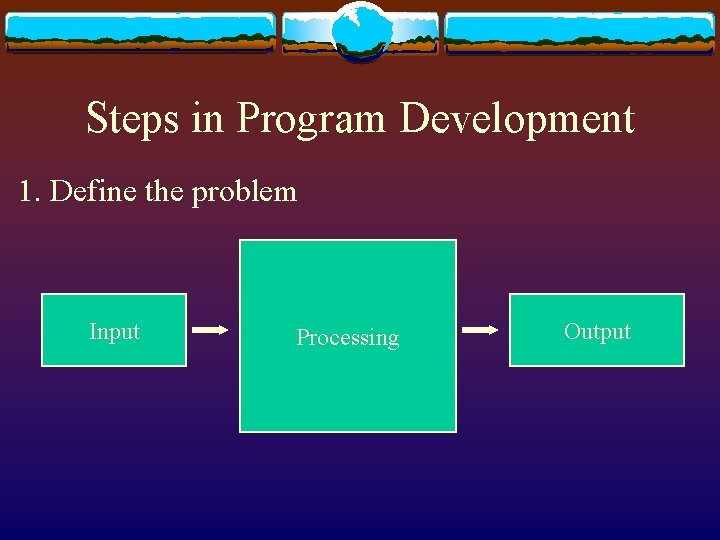 Steps in Program Development

1. Define the problem

Input

Processing

Output